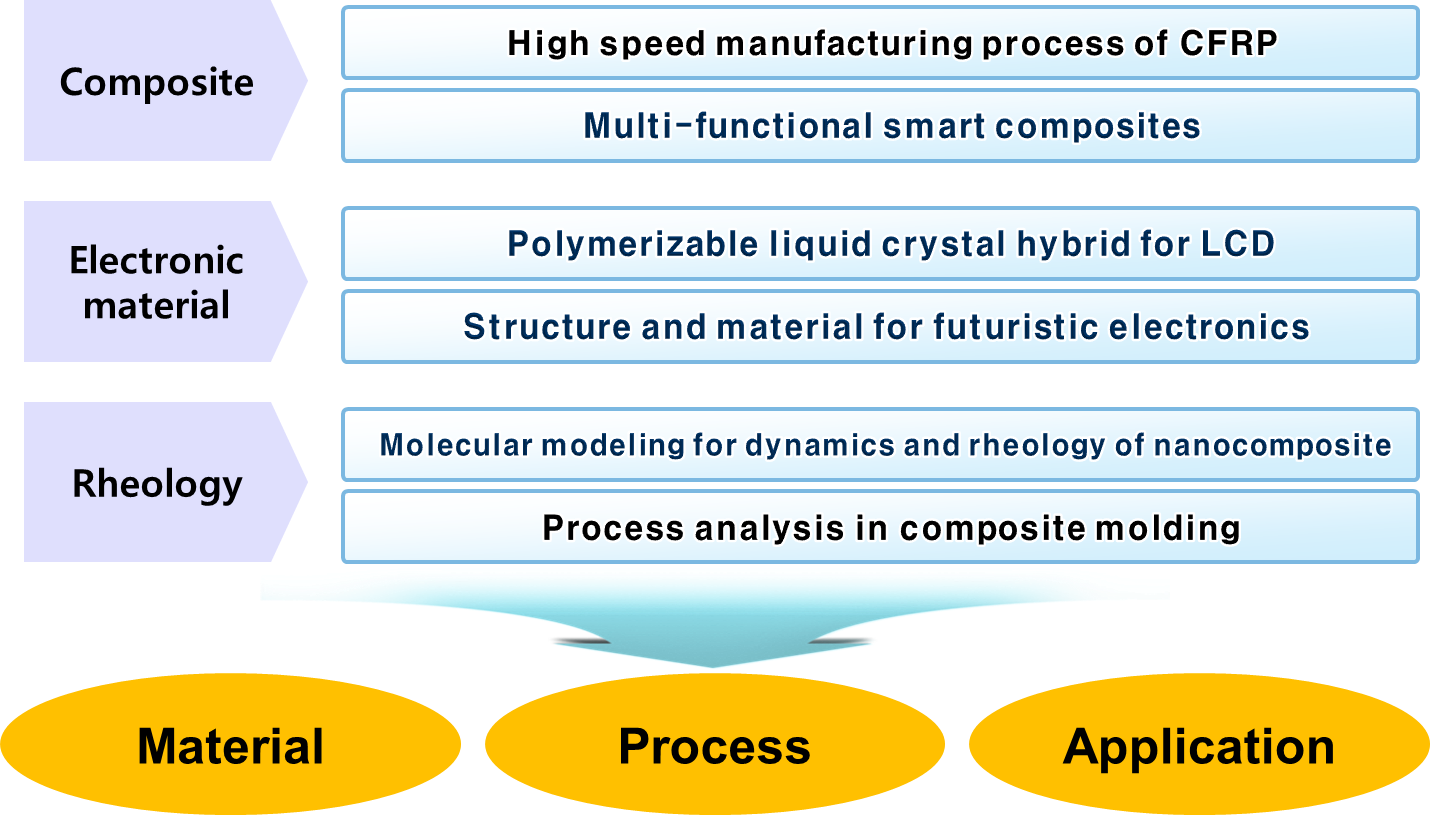 Composite

High speed manufacturing process of CFRP

Multi-functional smart composites

Electronic material

Polymerizable liquid crystal hybrid for LCD

Structure and material for futuristic electronics

Rheology

Molecular modeling for dynamics and rheology of nanocomposite

Process analysis in composite molding

Material

Process

Application